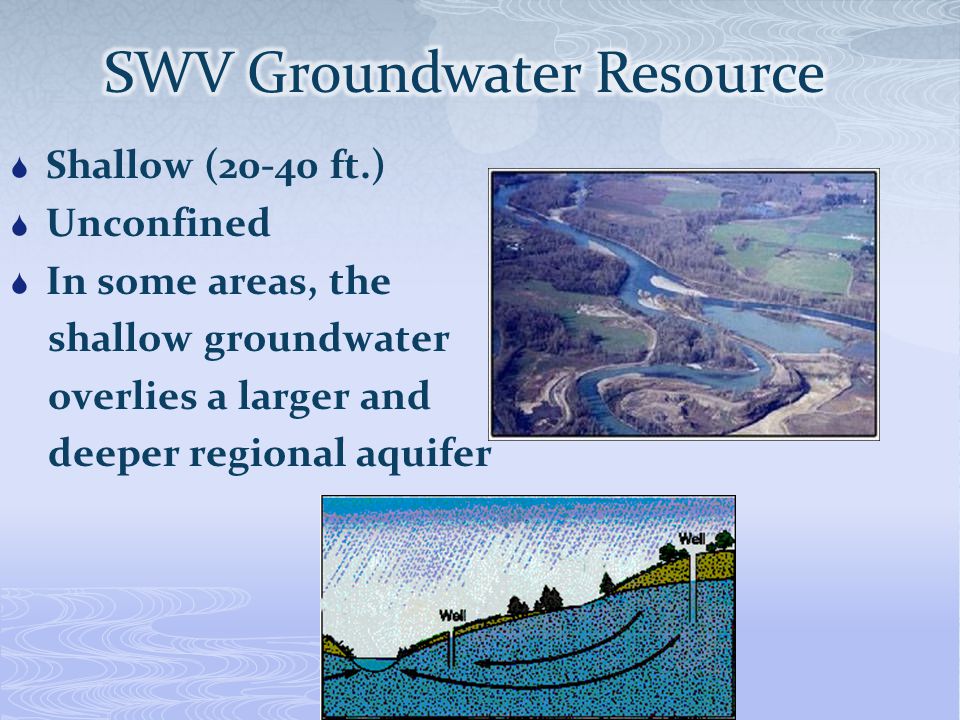 SWV Groundwater Resource

Shallow (20-40 ft.)

Unconfined

In some areas, the shallow groundwater overlies a larger and deeper regional aquifer

Well

Well